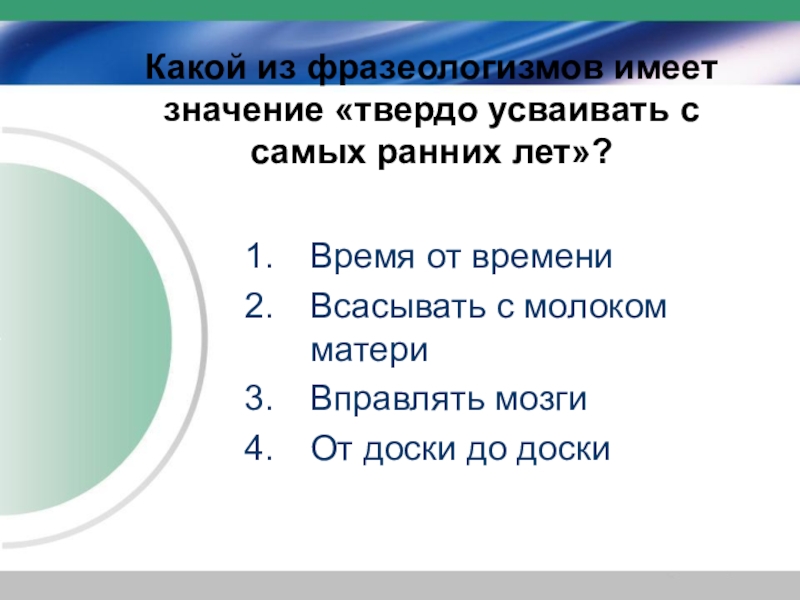 Какой из фразеологизмов имеет значение «твердо усваивать с самых ранних лет»?

1. Время от времени
2. Всасывать с молоком матери
3. Вправлять мозги
4. От доски до доски